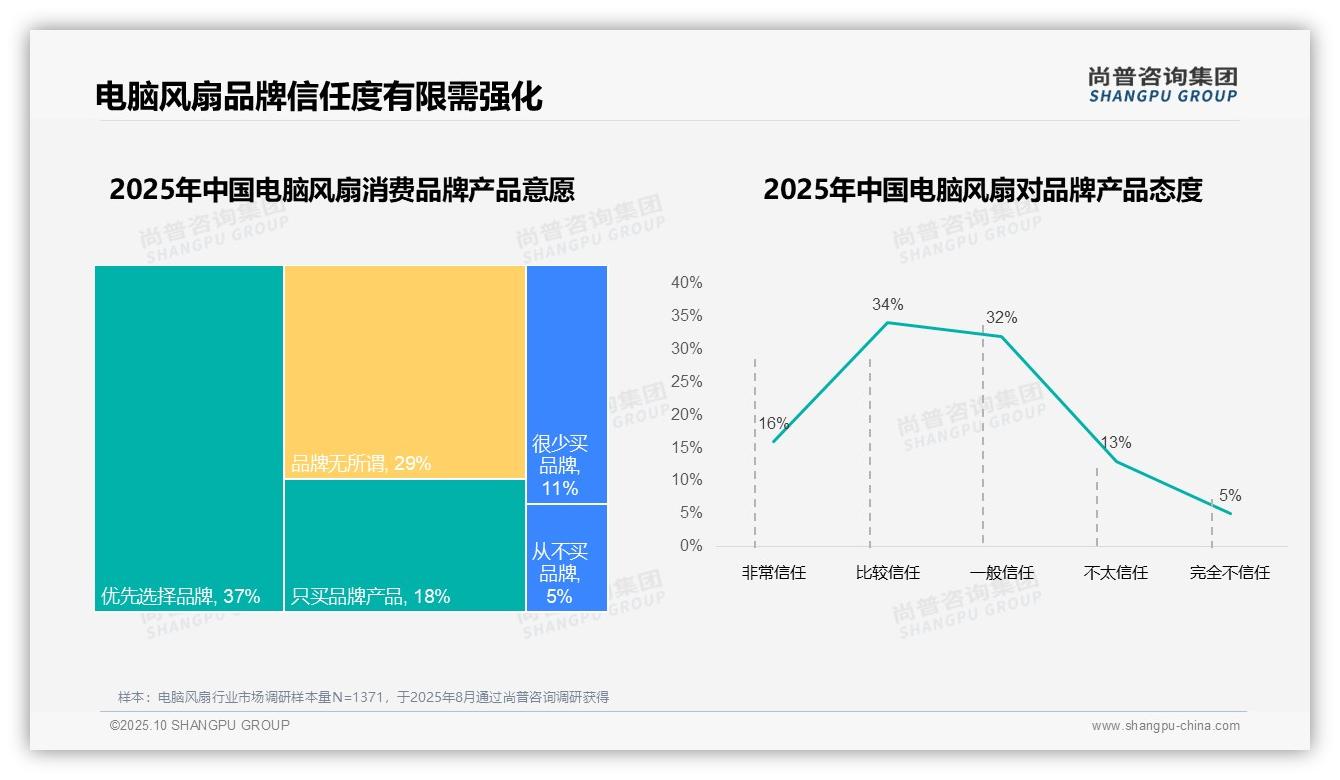 电脑风扇品牌信任度有限需强化

尚普咨询集团
SHANGPU GROUP

2025年中国电脑风扇消费品牌产品意愿

优先选择品牌, 37%
品牌无所谓, 29%
只买品牌产品, 18%
很少买品牌, 11%
从不买品牌, 5%

2025年中国电脑风扇对品牌产品态度

40%
35%
30%
25%
20%
15%
10%
5%
0%

16%
34%
32%
13%
5%

非常信任
比较信任
一般信任
不太信任
完全不信任

尚普咨询集团 SHANGPU GROUP

样本：电脑风扇行业市场调研样本量N=1371，于2025年8月通过尚普咨询调研获得

©2025.10 SHANGPU GROUP
www.shangpu-china.com